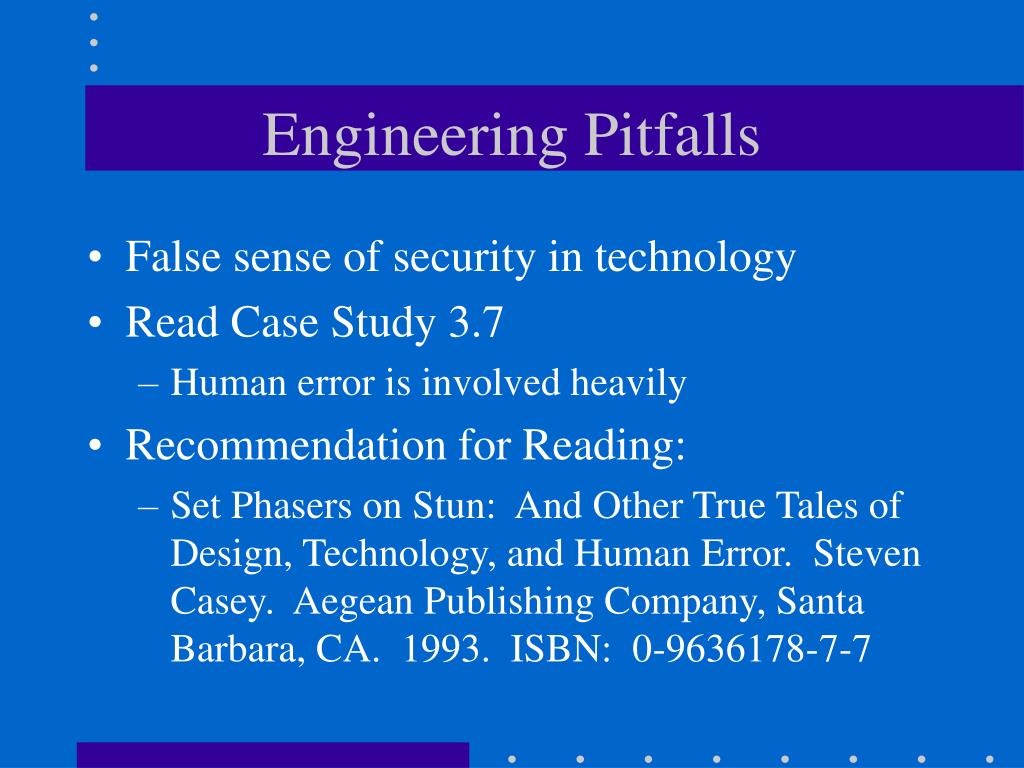 Engineering Pitfalls

• False sense of security in technology
• Read Case Study 3.7
– Human error is involved heavily
• Recommendation for Reading:
– Set Phasers on Stun: And Other True Tales of Design, Technology, and Human Error. Steven Casey. Aegean Publishing Company, Santa Barbara, CA. 1993. ISBN: 0-9636178-7-7